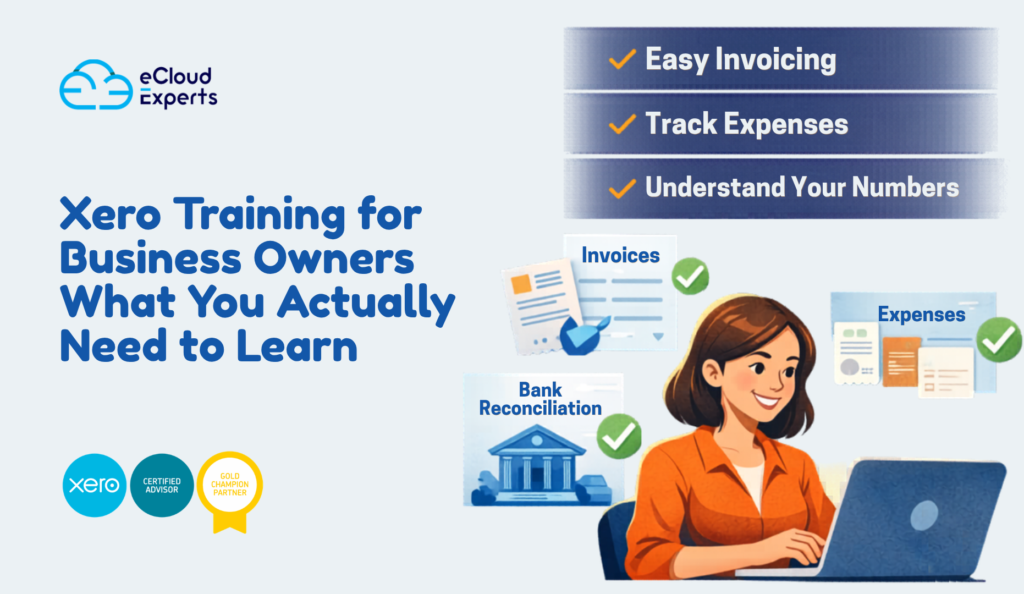 eCloud Experts

Xero Training for Business Owners What You Actually Need to Learn

xero CERTIFIED ADVISOR GOLD CHAMPION PARTNER

✓ Easy Invoicing
✓ Track Expenses
✓ Understand Your Numbers

Invoices

Expenses

Bank Reconciliation